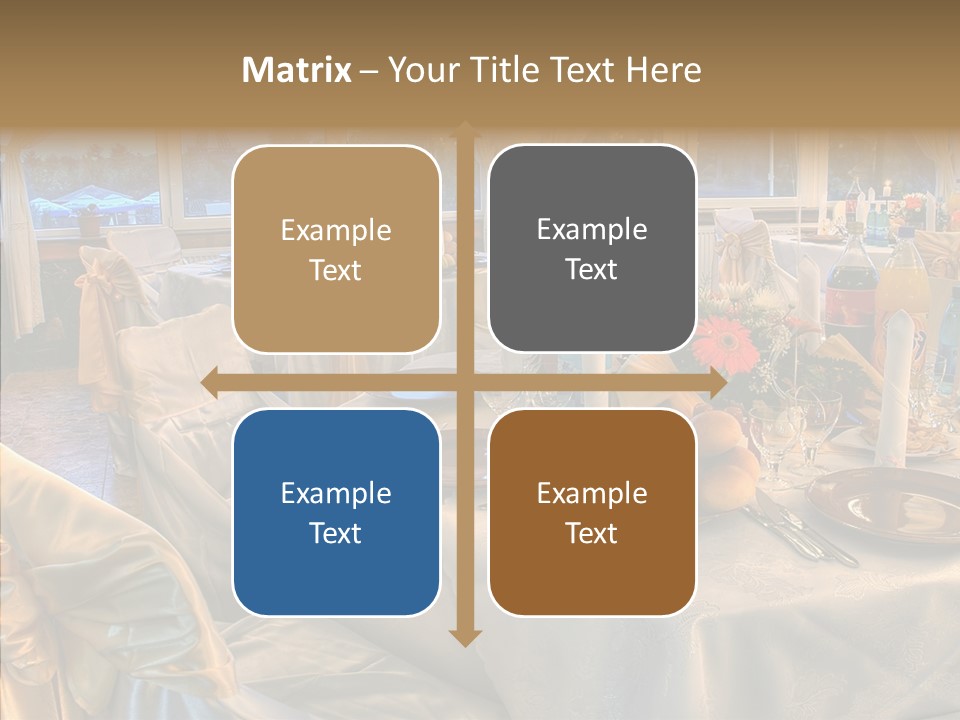 Matrix – Your Title Text Here

Example Text

Example Text

Example Text

Example Text